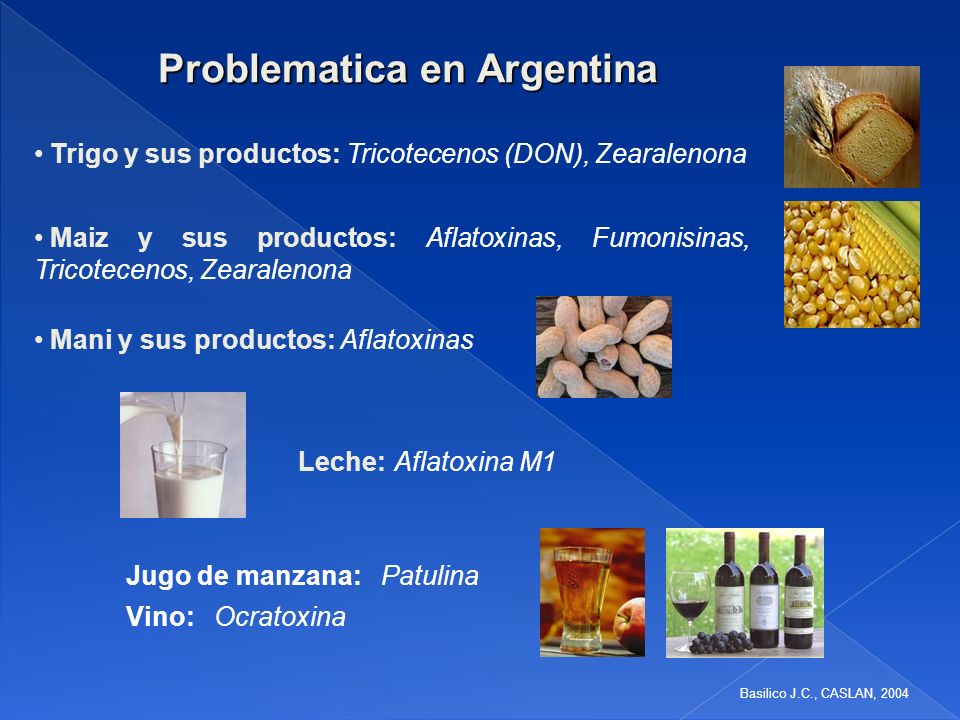 Problematica en Argentina

• Trigo y sus productos: Tricotecenos (DON), Zearalenona

• Maiz y sus productos: Aflatoxinas, Fumonisinas, Tricotecenos, Zearalenona

• Mani y sus productos: Aflatoxinas

Leche: Aflatoxina M1

Jugo de manzana: Patulina

Vino: Ocratoxina

Basilico J.C., CASLAN, 2004